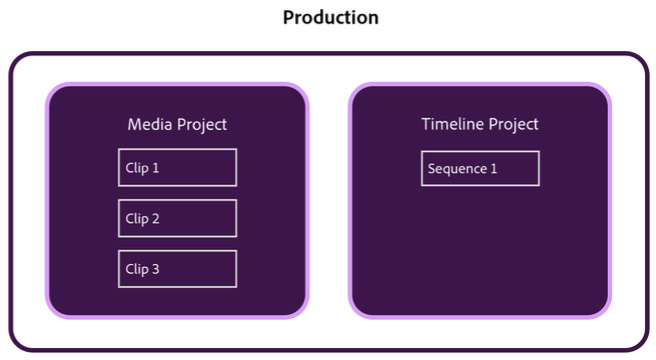 Production

Media Project

Clip 1

Clip 2

Clip 3

Timeline Project

Sequence 1